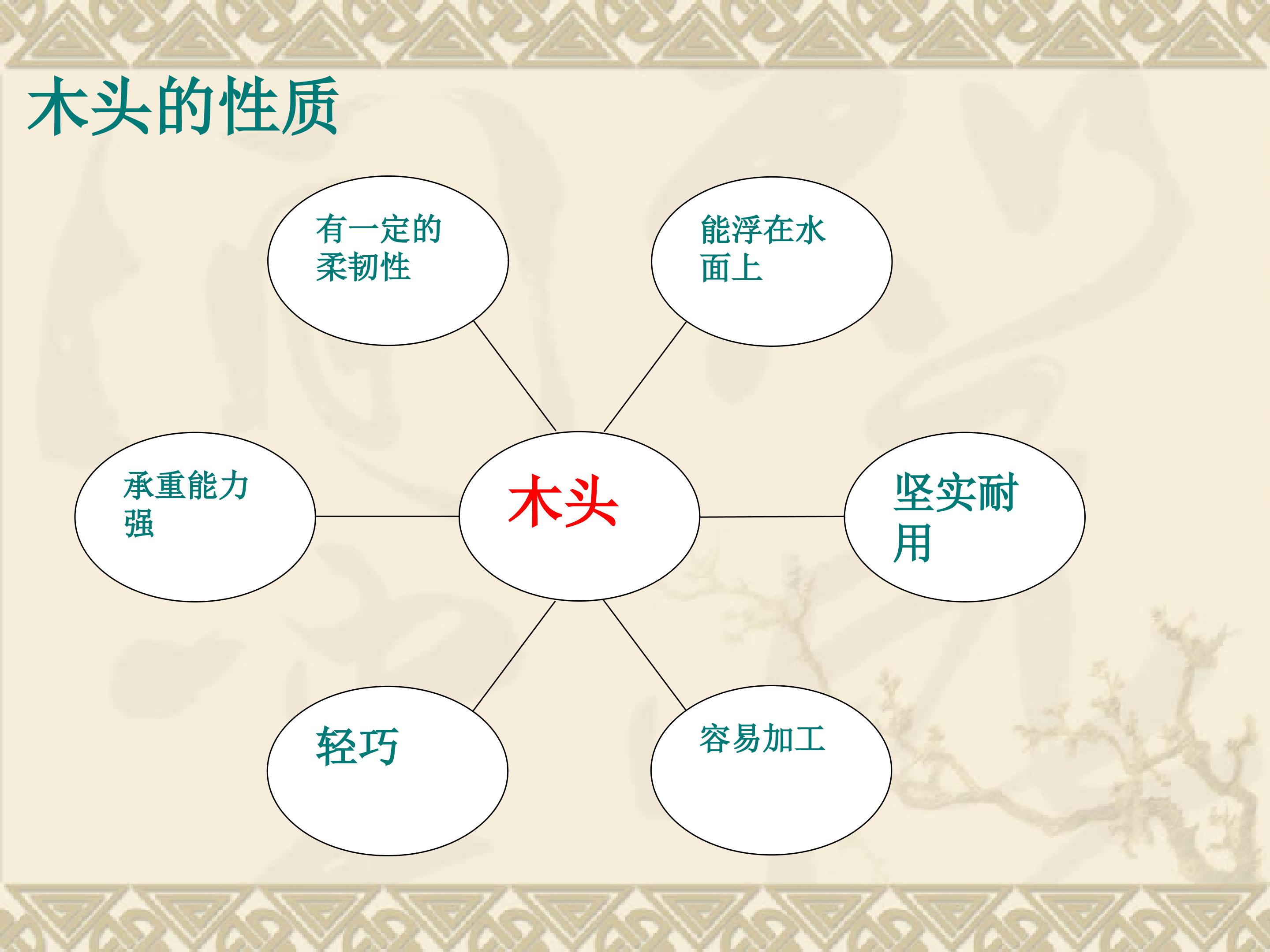 木头的性质

有一定的柔韧性

能浮在水面上

承重能力强

木头

坚实耐用

轻巧

容易加工